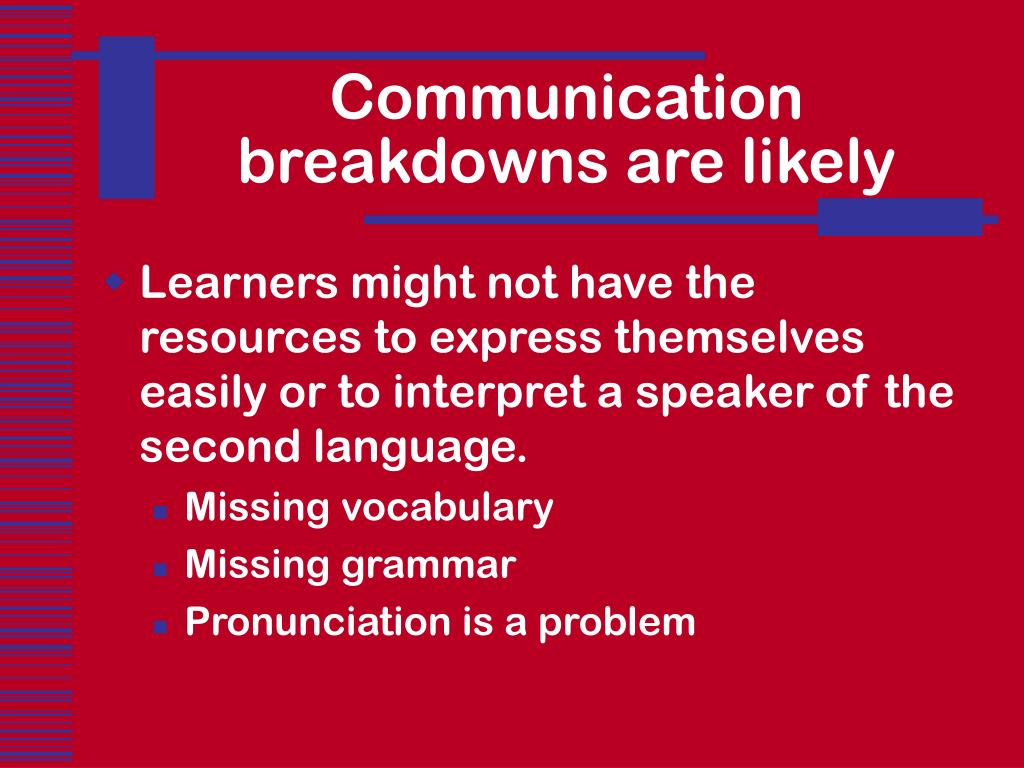 Communication breakdowns are likely

Learners might not have the resources to express themselves easily or to interpret a speaker of the second language.

Missing vocabulary

Missing grammar

Pronunciation is a problem